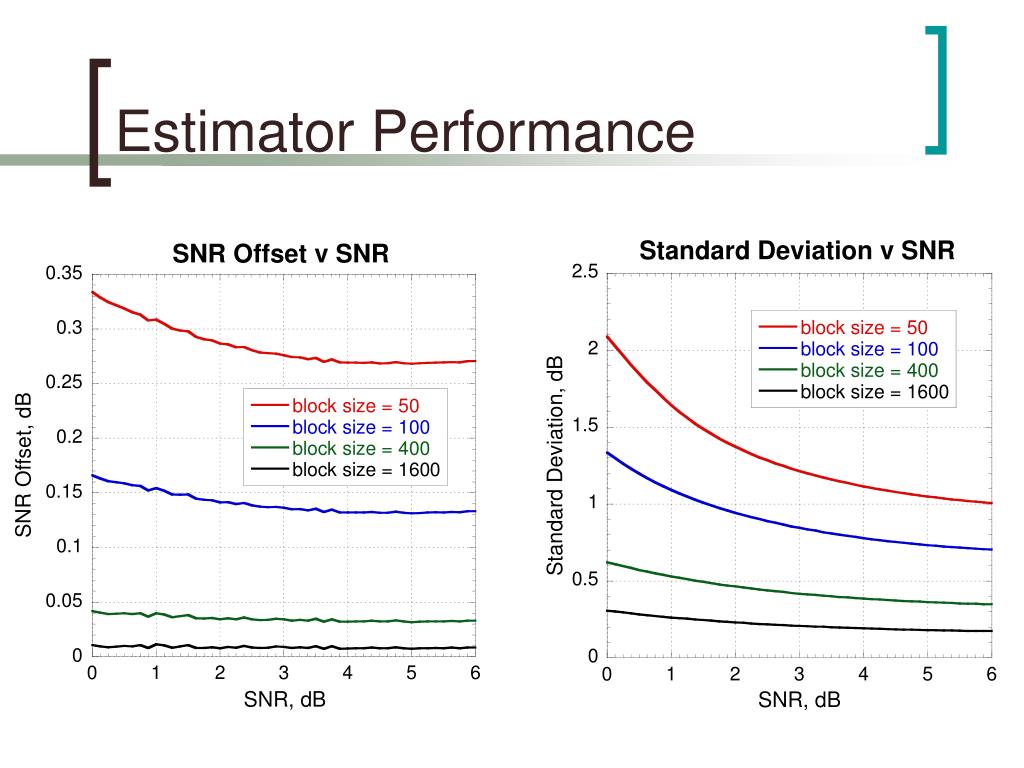 Estimator Performance

SNR Offset v SNR

0.35
0.3
0.25
0.2
0.15
0.1
0.05
0

SNR Offset, dB

block size = 50
block size = 100
block size = 400
block size = 1600

0 1 2 3 4 5 6

SNR, dB

Standard Deviation v SNR

2.5
2
1.5
1
0.5
0

Standard Deviation, dB

block size = 50
block size = 100
block size = 400
block size = 1600

0 1 2 3 4 5 6

SNR, dB